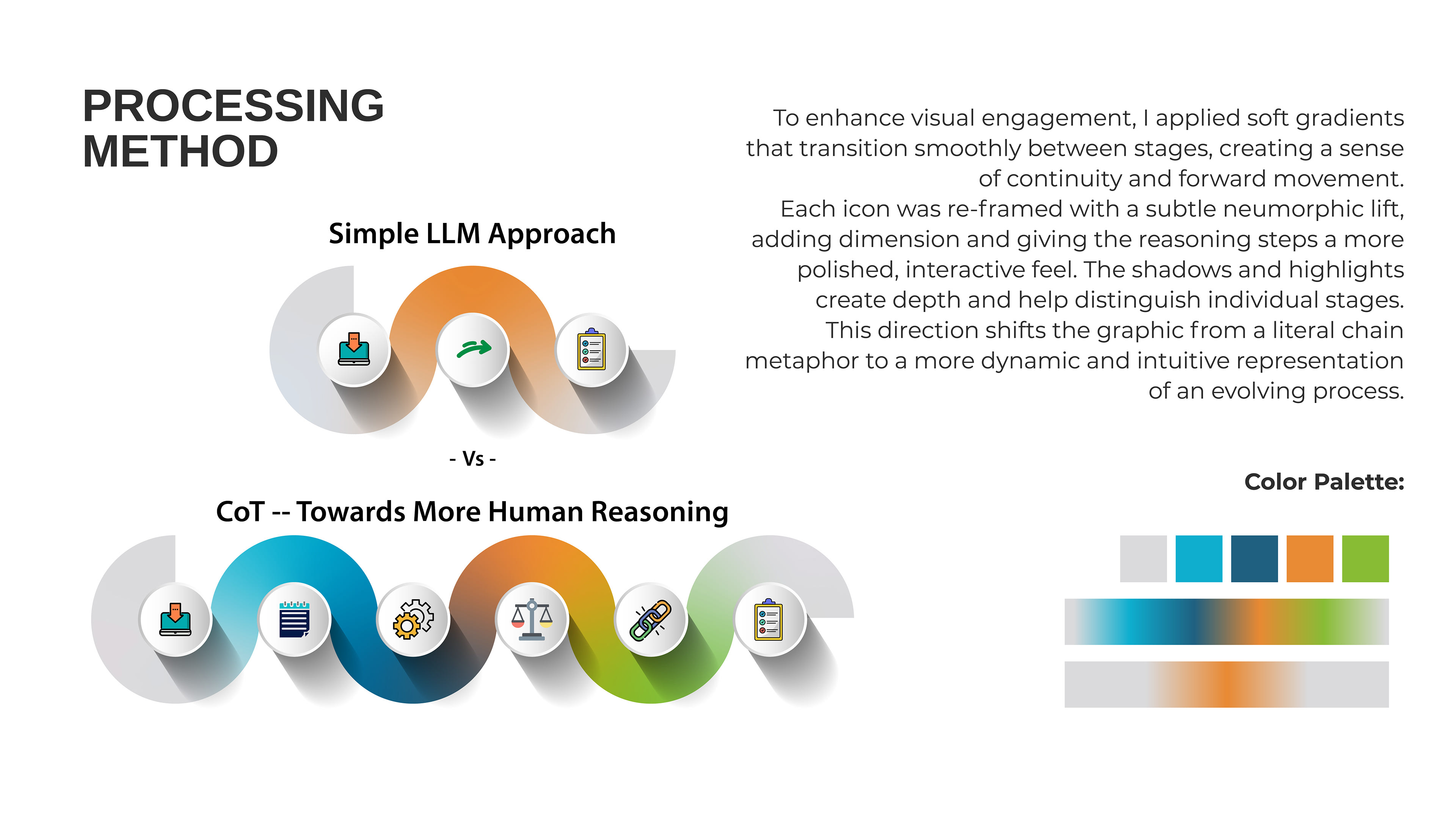 PROCESSING METHOD

Simple LLM Approach

- Vs -

CoT -- Towards More Human Reasoning

To enhance visual engagement, I applied soft gradients that transition smoothly between stages, creating a sense of continuity and forward movement.
Each icon was re-framed with a subtle neumorphic lift, adding dimension and giving the reasoning steps a more polished, interactive feel. The shadows and highlights create depth and help distinguish individual stages.
This direction shifts the graphic from a literal chain metaphor to a more dynamic and intuitive representation of an evolving process.

Color Palette: